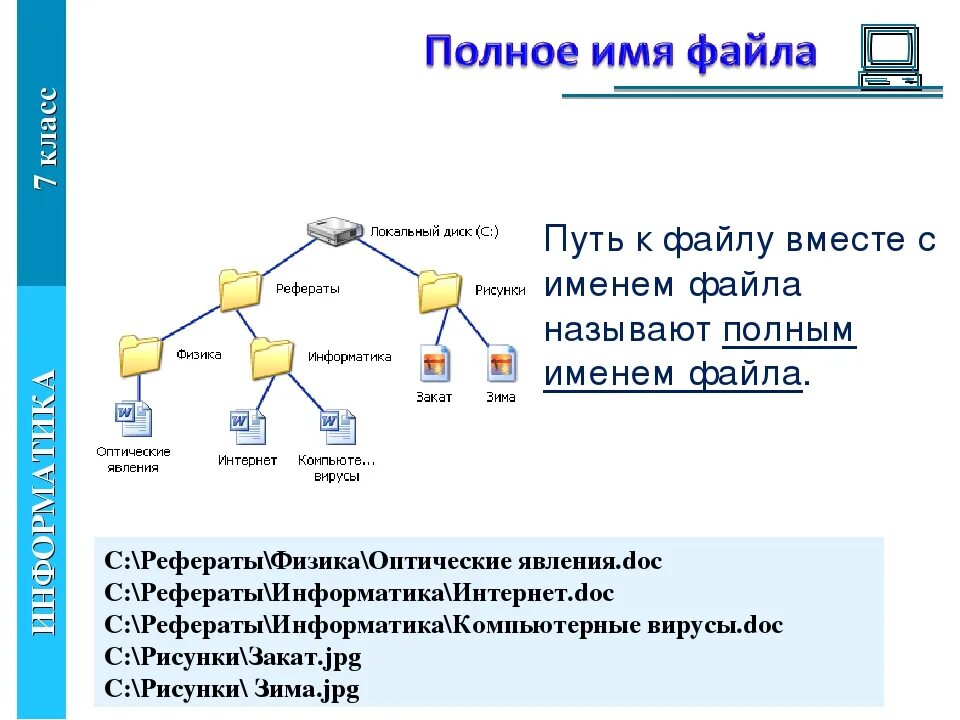 7 класс

ИНФОРМАТИКА

Полное имя файла

Локальный диск (C:)

Рефераты

Рисунки

Физика

Информатика

Закат

Зима

Оптические явления

Интернет

Компьюте... вирусы

Путь к файлу вместе с именем файла называют полным именем файла.

C:\Рефераты\Физика\Оптические явления.doc
C:\Рефераты\Информатика\Интернет.doc
C:\Рефераты\Информатика\Компьютерные вирусы.doc
C:\Рисунки\Закат.jpg
C:\Рисунки\ Зима.jpg